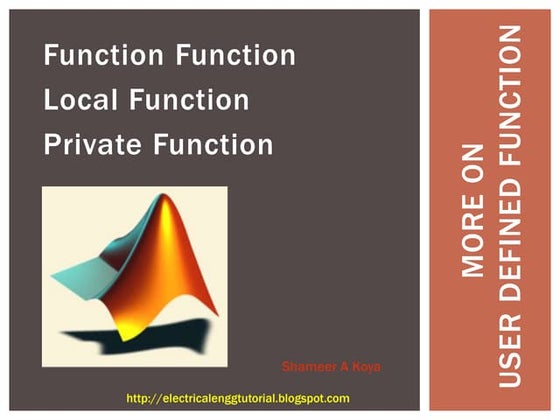 Function Function
Local Function
Private Function

Shameer A Koya

http://electricalenggtutorial.blogspot.com

MORE ON
USER DEFINED FUNCTION